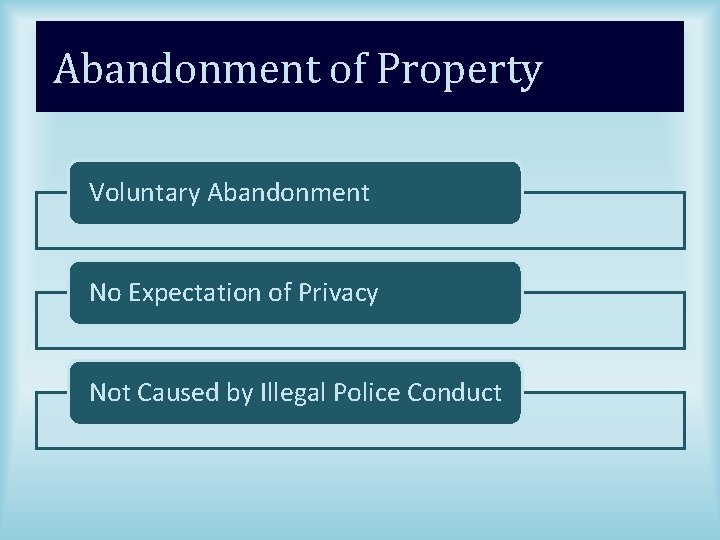 Abandonment of Property

Voluntary Abandonment

No Expectation of Privacy

Not Caused by Illegal Police Conduct